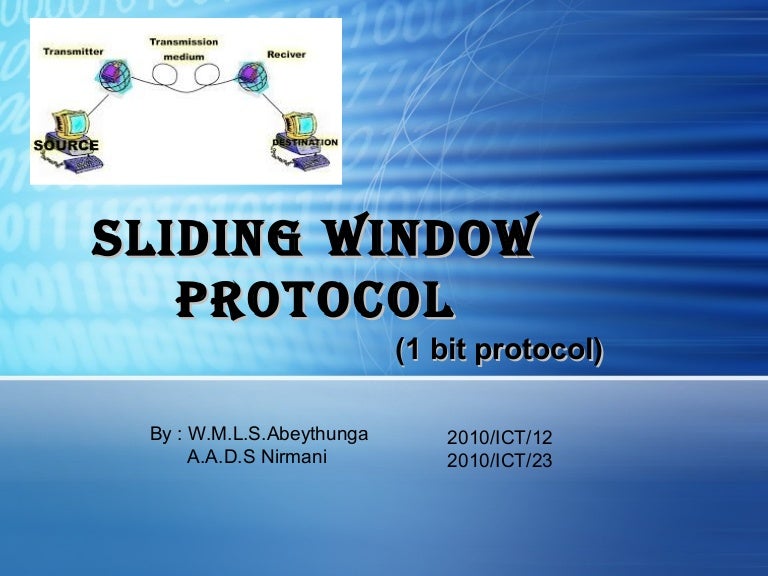 Transmitter
Transmission medium
Reciver
SOURCE
DESTINATION

SLIDING WINDOW PROTOCOL
(1 bit protocol)

By : W.M.L.S.Abeythunga
A.A.D.S Nirmani

2010/ICT/12
2010/ICT/23